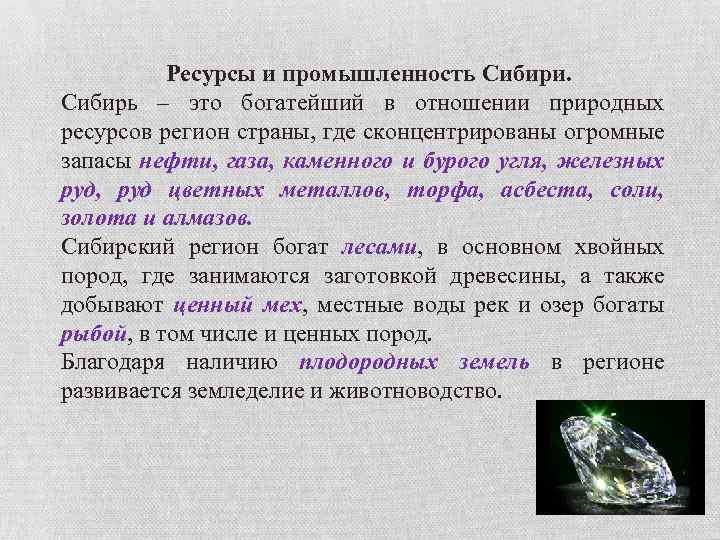 Ресурсы и промышленность Сибири.

Сибирь – это богатейший в отношении природных ресурсов регион страны, где сконцентрированы огромные запасы нефти, газа, каменного и бурого угля, железных руд, руд цветных металлов, торфа, асбеста, соли, золота и алмазов.

Сибирский регион богат лесами, в основном хвойных пород, где занимаются заготовкой древесины, а также добывают ценный мех, местные воды рек и озер богаты рыбой, в том числе и ценных пород.

Благодаря наличию плодородных земель в регионе развивается земледелие и животноводство.